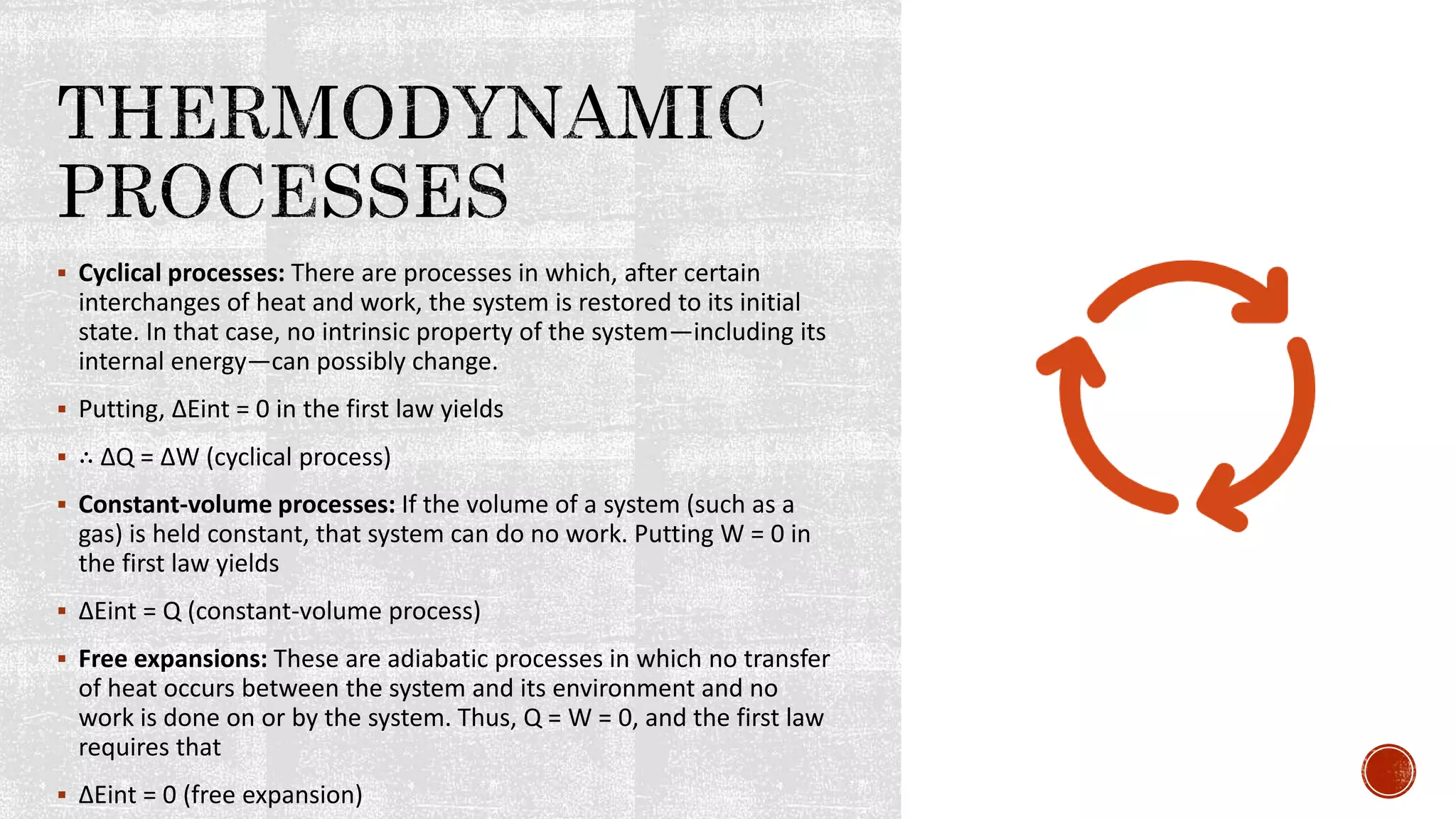 THERMODYNAMIC PROCESSES

▪ **Cyclical processes:** There are processes in which, after certain interchanges of heat and work, the system is restored to its initial state. In that case, no intrinsic property of the system—including its internal energy—can possibly change.

▪ Putting, ΔEint = 0 in the first law yields

▪ ∴ ΔQ = ΔW (cyclical process)

▪ **Constant-volume processes:** If the volume of a system (such as a gas) is held constant, that system can do no work. Putting W = 0 in the first law yields

▪ ΔEint = Q (constant-volume process)

▪ **Free expansions:** These are adiabatic processes in which no transfer of heat occurs between the system and its environment and no work is done on or by the system. Thus, Q = W = 0, and the first law requires that

▪ ΔEint = 0 (free expansion)